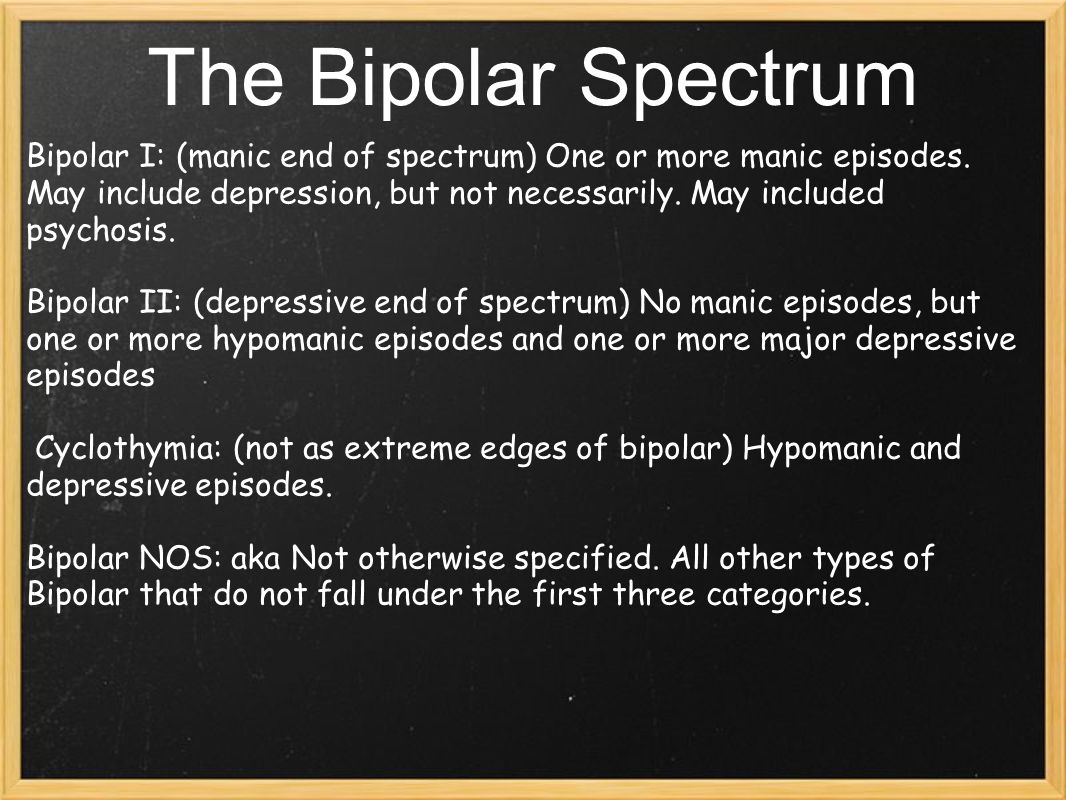 The Bipolar Spectrum

Bipolar I: (manic end of spectrum) One or more manic episodes. May include depression, but not necessarily. May included psychosis.

Bipolar II: (depressive end of spectrum) No manic episodes, but one or more hypomanic episodes and one or more major depressive episodes

Cyclothymia: (not as extreme edges of bipolar) Hypomanic and depressive episodes.

Bipolar NOS: aka Not otherwise specified. All other types of Bipolar that do not fall under the first three categories.